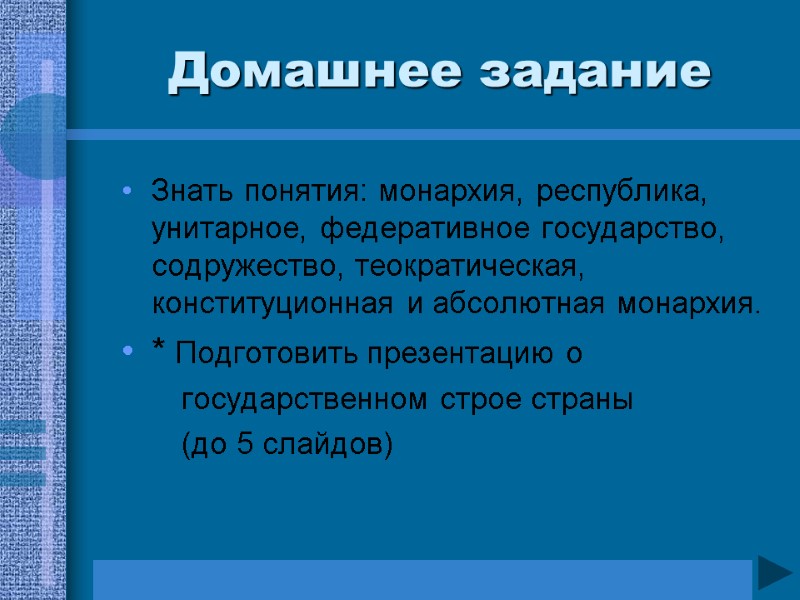 Домашнее задание

• Знать понятия: монархия, республика, унитарное, федеративное государство, содружество, теократическая, конституционная и абсолютная монархия.

• * Подготовить презентацию о государственном строе страны (до 5 слайдов)